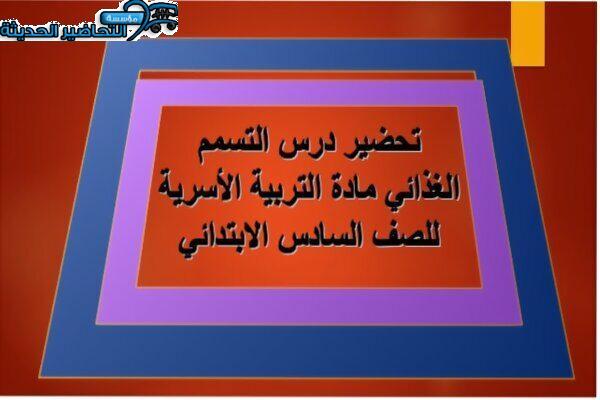 مؤسسة
التحاضير الحديثة

تحضير درس التسمم الغذائي مادة التربية الأسرية للصف السادس الابتدائي